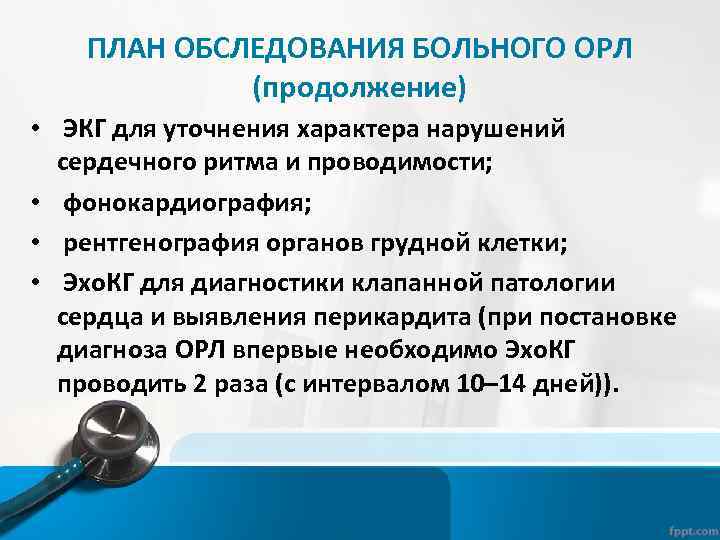 ПЛАН ОБСЛЕДОВАНИЯ БОЛЬНОГО ОРЛ
(продолжение)

• ЭКГ для уточнения характера нарушений сердечного ритма и проводимости;
• фонокардиография;
• рентгенография органов грудной клетки;
• ЭхоКГ для диагностики клапанной патологии сердца и выявления перикардита (при постановке диагноза ОРЛ впервые необходимо ЭхоКГ проводить 2 раза (с интервалом 10–14 дней)).

fppt.com